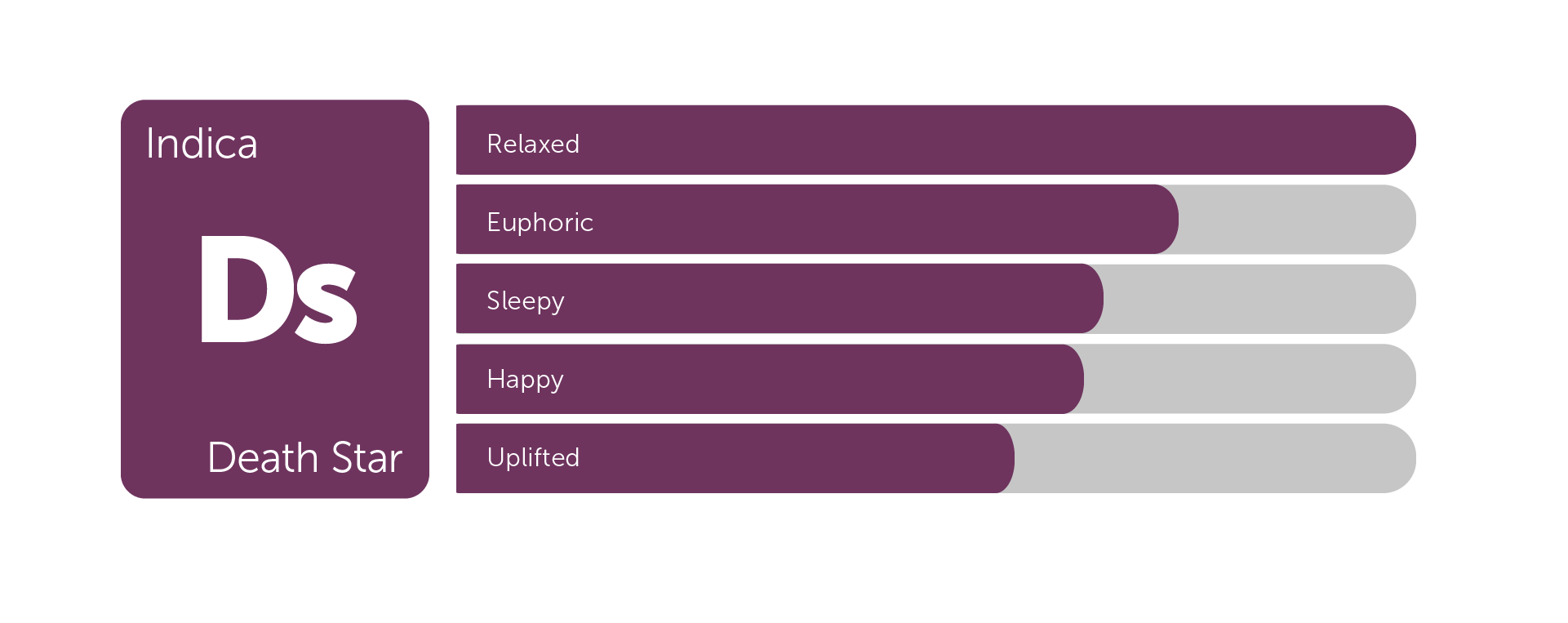 Indica

Ds

Death Star

Relaxed

Euphoric

Sleepy

Happy

Uplifted